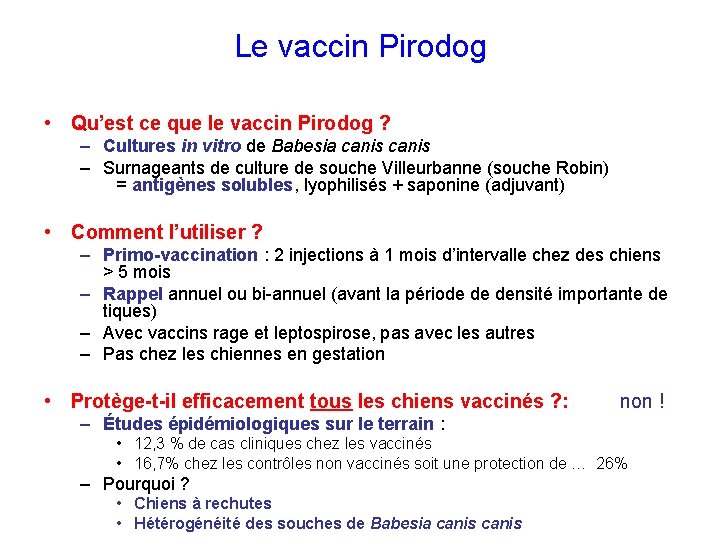 Le vaccin Pirodog

• Qu'est ce que le vaccin Pirodog ?
– Cultures in vitro de Babesia canis canis
– Surnageants de culture de souche Villeurbanne (souche Robin) = antigènes solubles, lyophilisés + saponine (adjuvant)

• Comment l'utiliser ?
– Primo-vaccination : 2 injections à 1 mois d'intervalle chez des chiens > 5 mois
– Rappel annuel ou bi-annuel (avant la période de densité importante de tiques)
– Avec vaccins rage et leptospirose, pas avec les autres
– Pas chez les chiennes en gestation

• Protège-t-il efficacement tous les chiens vaccinés ?: non !
– Études épidémiologiques sur le terrain :
• 12,3 % de cas cliniques chez les vaccinés
• 16,7% chez les contrôles non vaccinés soit une protection de … 26%
– Pourquoi ?
• Chiens à rechutes
• Hétérogénéité des souches de Babesia canis canis